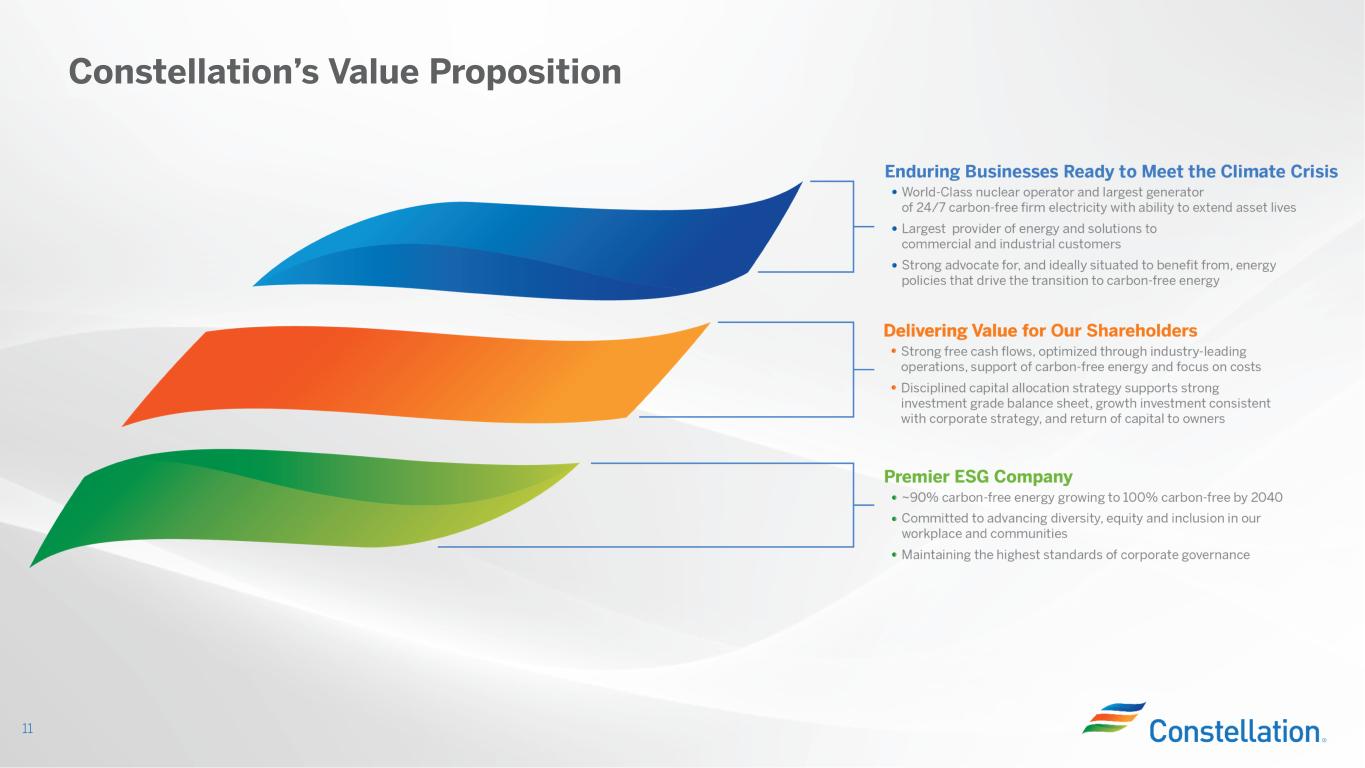 Constellation's Value Proposition

Enduring Businesses Ready to Meet the Climate Crisis

• World-Class nuclear operator and largest generator of 24/7 carbon-free firm electricity with ability to extend asset lives
• Largest provider of energy and solutions to commercial and industrial customers
• Strong advocate for, and ideally situated to benefit from, energy policies that drive the transition to carbon-free energy

Delivering Value for Our Shareholders

• Strong free cash flows, optimized through industry-leading operations, support of carbon-free energy and focus on costs
• Disciplined capital allocation strategy supports strong investment grade balance sheet, growth investment consistent with corporate strategy, and return of capital to owners

Premier ESG Company

• ~90% carbon-free energy growing to 100% carbon-free by 2040
• Committed to advancing diversity, equity and inclusion in our workplace and communities
• Maintaining the highest standards of corporate governance

11

Constellation®